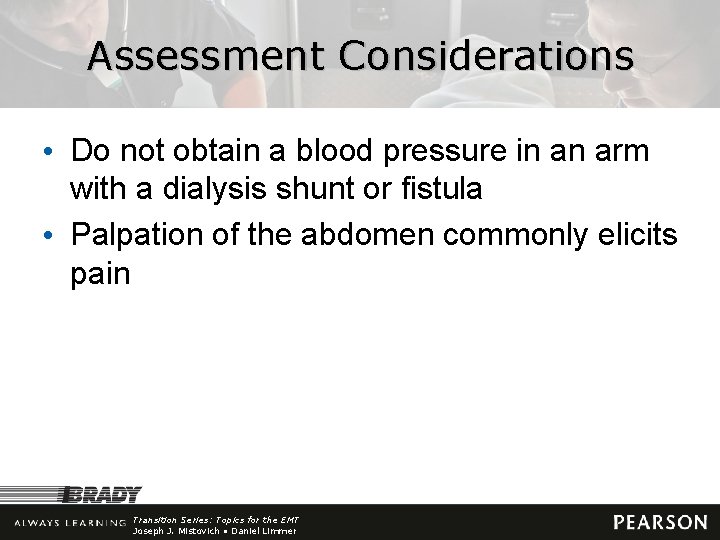 Assessment Considerations

• Do not obtain a blood pressure in an arm with a dialysis shunt or fistula
• Palpation of the abdomen commonly elicits pain

BRADY

ALWAYS LEARNING Transition Series: Topics for the EMT
Joseph J. Mistovich • Daniel Limmer

PEARSON